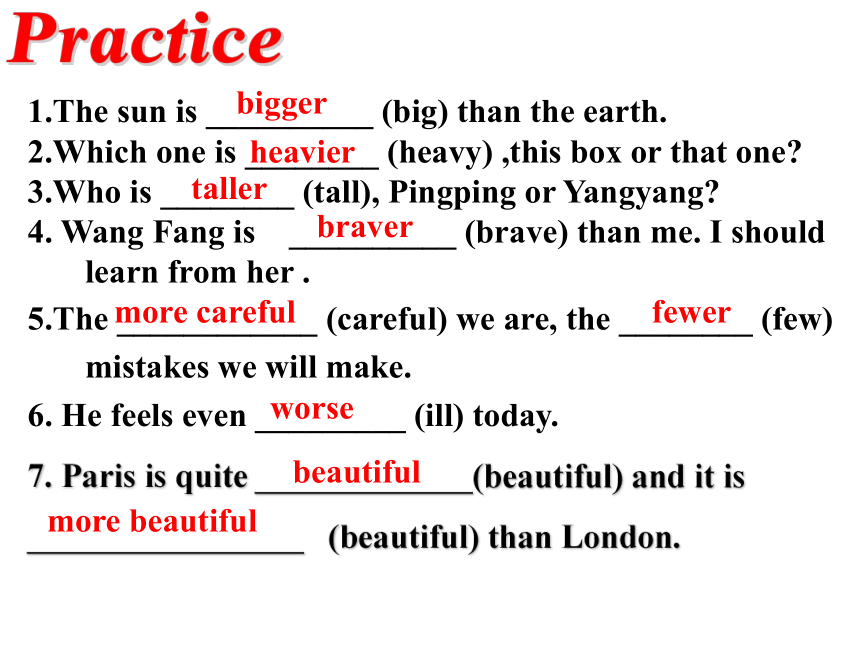 Practice

1.The sun is bigger (big) than the earth.

2.Which one is heavier (heavy) ,this box or that one?

3.Who is taller (tall), Pingping or Yangyang?

4. Wang Fang is braver (brave) than me. I should learn from her .

5.The more careful (careful) we are, the fewer (few) mistakes we will make.

6. He feels even worse (ill) today.

7. Paris is quite beautiful (beautiful) and it is more beautiful (beautiful) than London.